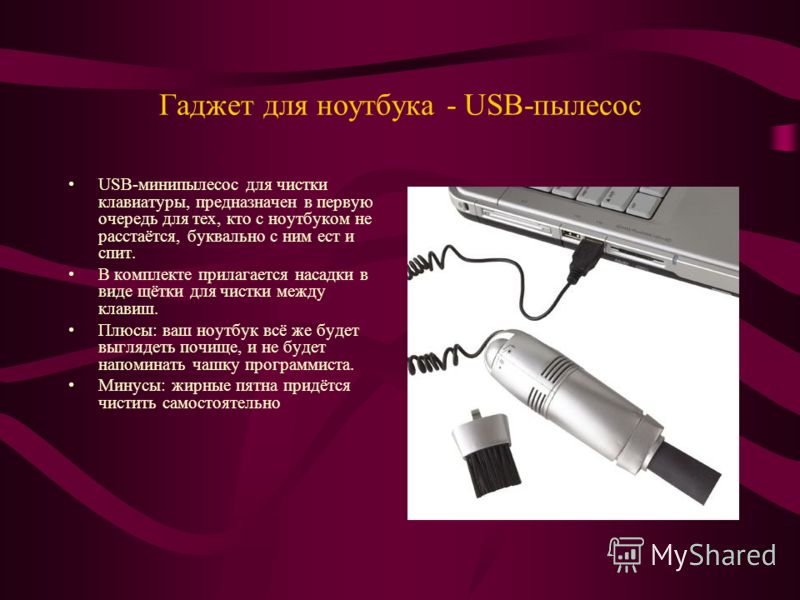 Гаджет для ноутбука - USB-пылесос

• USB-минипылесос для чистки клавиатуры, предназначен в первую очередь для тех, кто с ноутбуком не расстаётся, буквально с ним ест и спит.
• В комплекте прилагается насадки в виде щётки для чистки между клавиш.
• Плюсы: ваш ноутбук всё же будет выглядеть почище, и не будет напоминать чашку программиста.
• Минусы: жирные пятна придётся чистить самостоятельно

MyShared